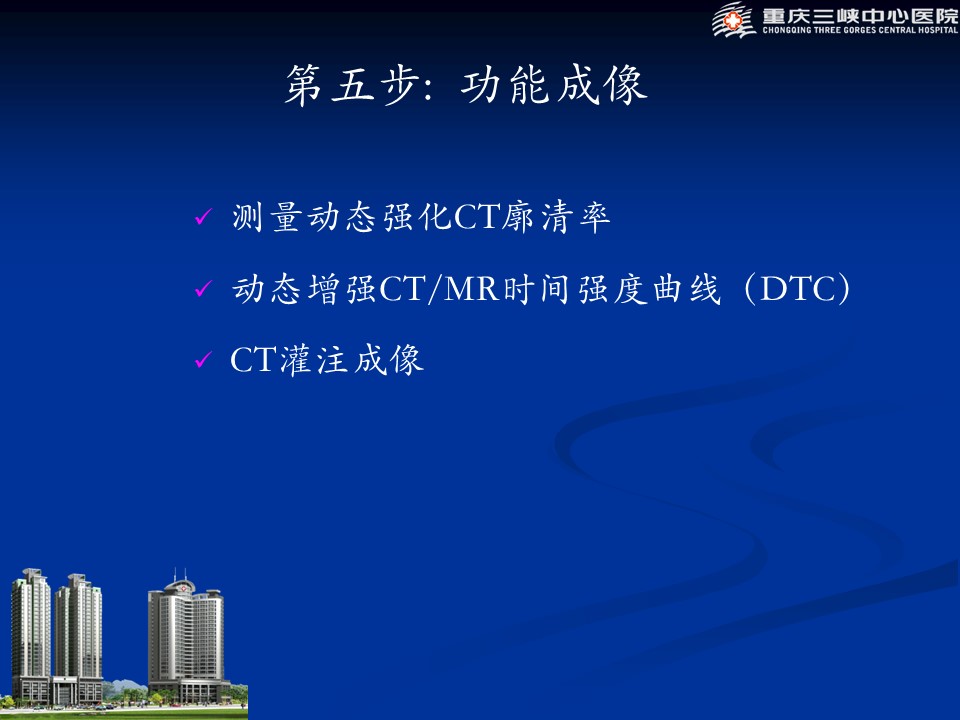 重庆三峡中心医院
CHONGQING THREE GORGES CENTRAL HOSPITAL

第五步: 功能成像

✓ 测量动态强化CT廓清率

✓ 动态增强CT/MR时间强度曲线（DTC）

✓ CT灌注成像